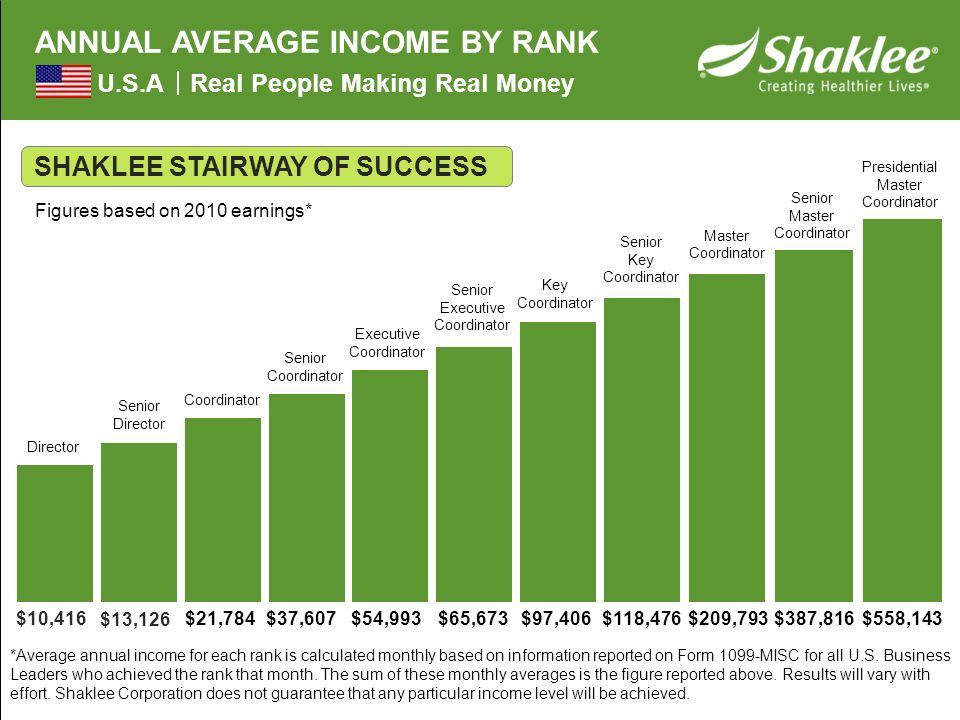 ANNUAL AVERAGE INCOME BY RANK

U.S.A | Real People Making Real Money

Shaklee®
Creating Healthier Lives®

SHAKLEE STAIRWAY OF SUCCESS

Figures based on 2010 earnings*

Director
Senior Director
Coordinator
Senior Coordinator
Executive Coordinator
Senior Executive Coordinator
Key Coordinator
Senior Key Coordinator
Master Coordinator
Senior Master Coordinator
Presidential Master Coordinator

$10,416 $13,126 $21,784 $37,607 $54,993 $65,673 $97,406 $118,476 $209,793 $387,816 $558,143

*Average annual income for each rank is calculated monthly based on information reported on Form 1099-MISC for all U.S. Business Leaders who achieved the rank that month. The sum of these monthly averages is the figure reported above. Results will vary with effort. Shaklee Corporation does not guarantee that any particular income level will be achieved.